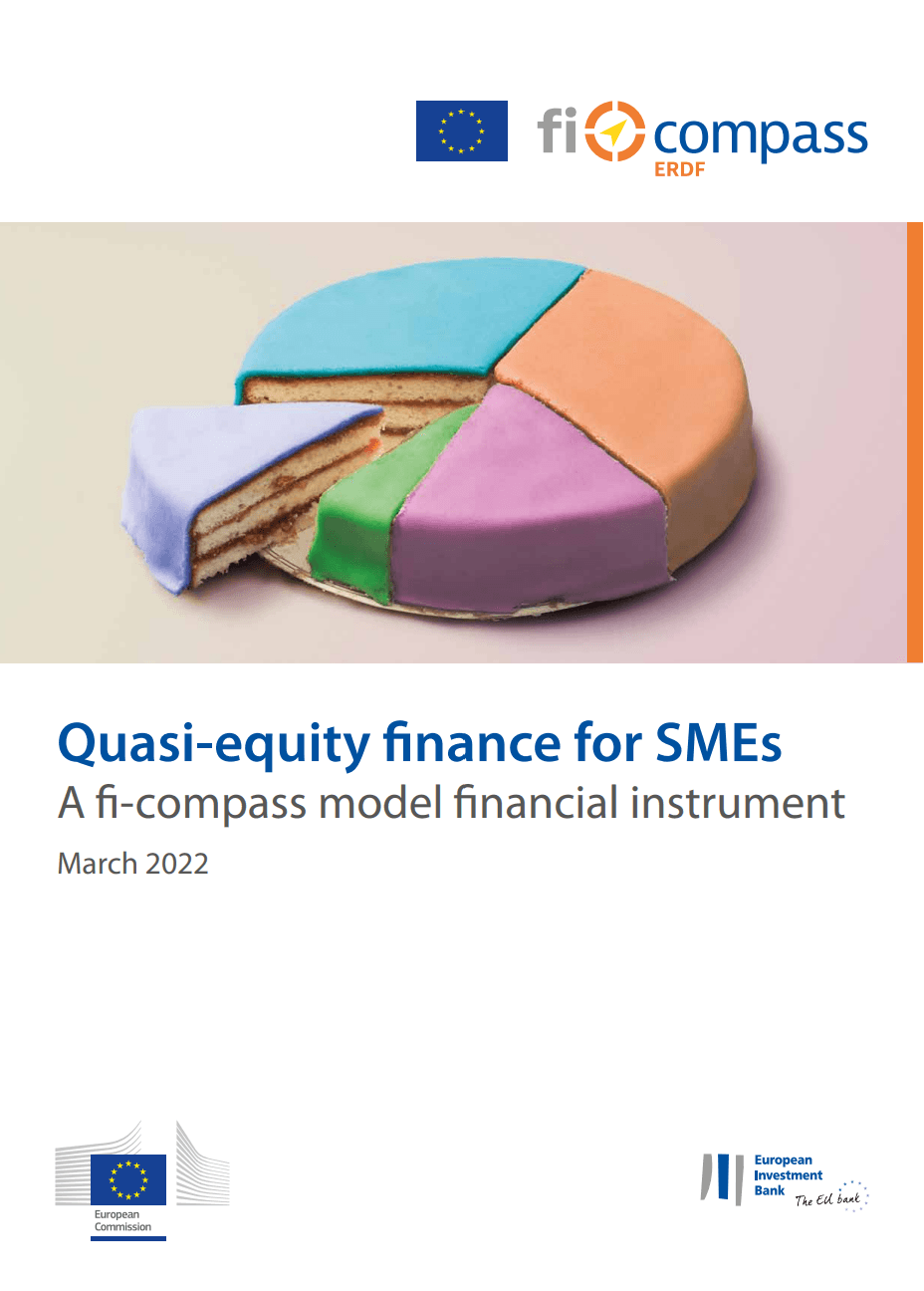 fi compass
ERDF

Quasi-equity finance for SMEs
A fi-compass model financial instrument
March 2022

European Commission

European Investment Bank
The EU bank